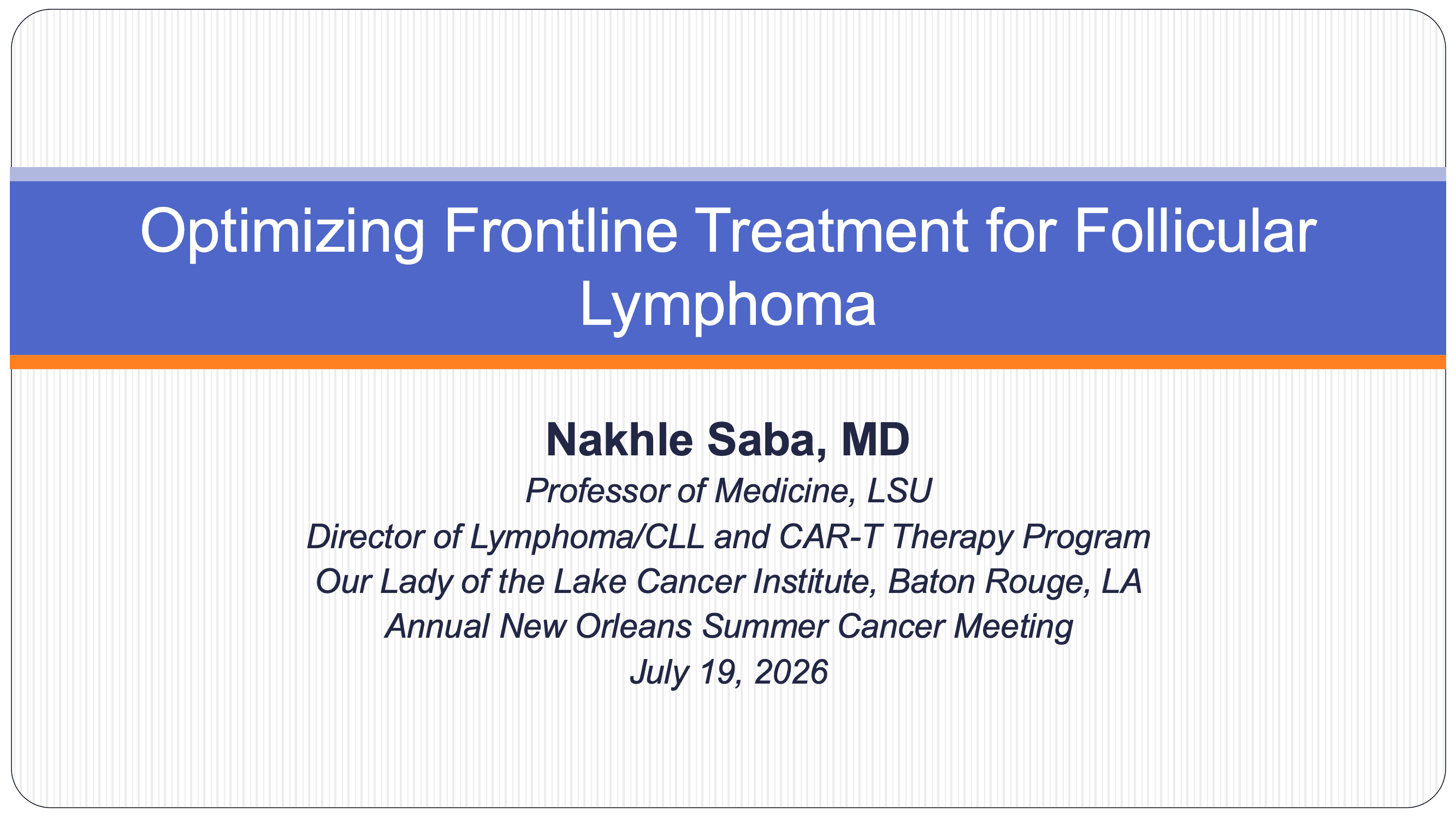 Optimizing Frontline Treatment for Follicular Lymphoma

Nakhle Saba, MD
Professor of Medicine, LSU
Director of Lymphoma/CLL and CAR-T Therapy Program
Our Lady of the Lake Cancer Institute, Baton Rouge, LA
Annual New Orleans Summer Cancer Meeting
July 19, 2026